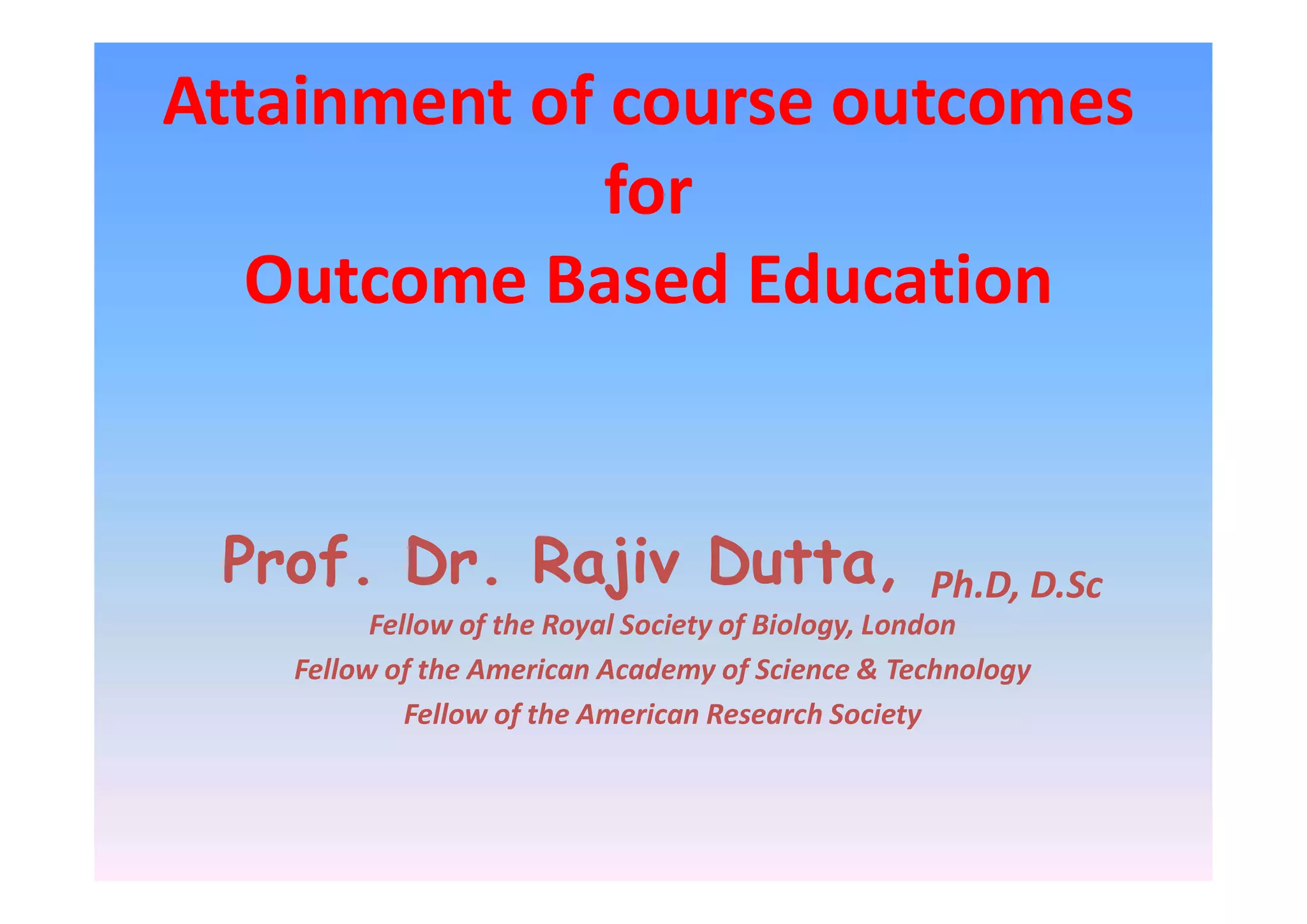 Attainment of course outcomes
for
Outcome Based Education

Prof. Dr. Rajiv Dutta, Ph.D, D.Sc
Fellow of the Royal Society of Biology, London
Fellow of the American Academy of Science & Technology
Fellow of the American Research Society